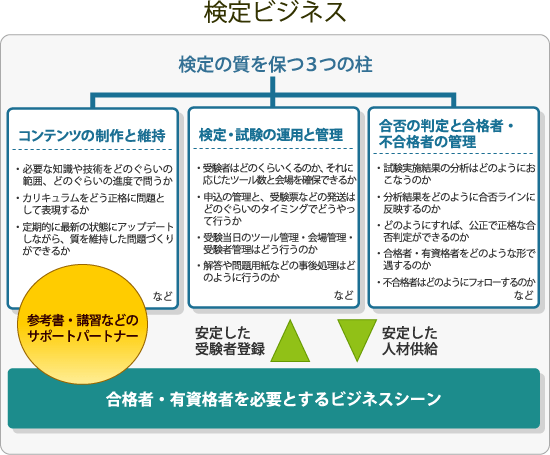 検定ビジネス

検定の質を保つ3つの柱

コンテンツの制作と維持

・必要な知識や技術をどのぐらいの範囲、どのぐらいの進度で問うか
・カリキュラムをどう正格に問題として表現するか
・定期的に最新の状態にアップデートしながら、質を維持した問題づくりができるか

など

検定・試験の運用と管理

・受験者はどのくらいくるのか、それに応じたツール数と会場を確保できるか
・申込の管理と、受験票などの発送はどのぐらいのタイミングでどうやって行うか
・受験当日のツール管理・会場管理・受験者管理はどう行うのか
・解答や問題用紙などの事後処理はどのように行うのか

など

合否の判定と合格者・不合格者の管理

・試験実施結果の分析はどのようにおこなうのか
・分析結果をどのように合否ラインに反映するのか
・どのようにすれば、公正で正格な合否判定ができるのか
・合格者・有資格者をどのような形で遇するのか
・不合格者はどのようにフォローするのか

など

参考書・講習などのサポートパートナー

安定した受験者登録

安定した人材供給

合格者・有資格者を必要とするビジネスシーン